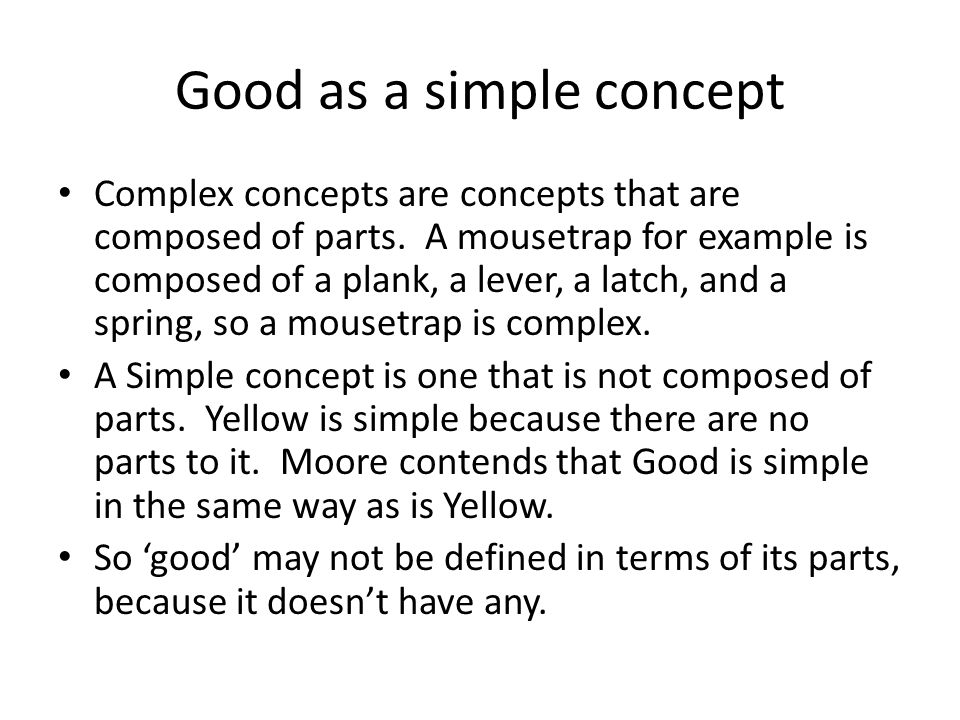 Good as a simple concept

• Complex concepts are concepts that are composed of parts. A mousetrap for example is composed of a plank, a lever, a latch, and a spring, so a mousetrap is complex.

• A Simple concept is one that is not composed of parts. Yellow is simple because there are no parts to it. Moore contends that Good is simple in the same way as is Yellow.

• So ‘good’ may not be defined in terms of its parts, because it doesn’t have any.